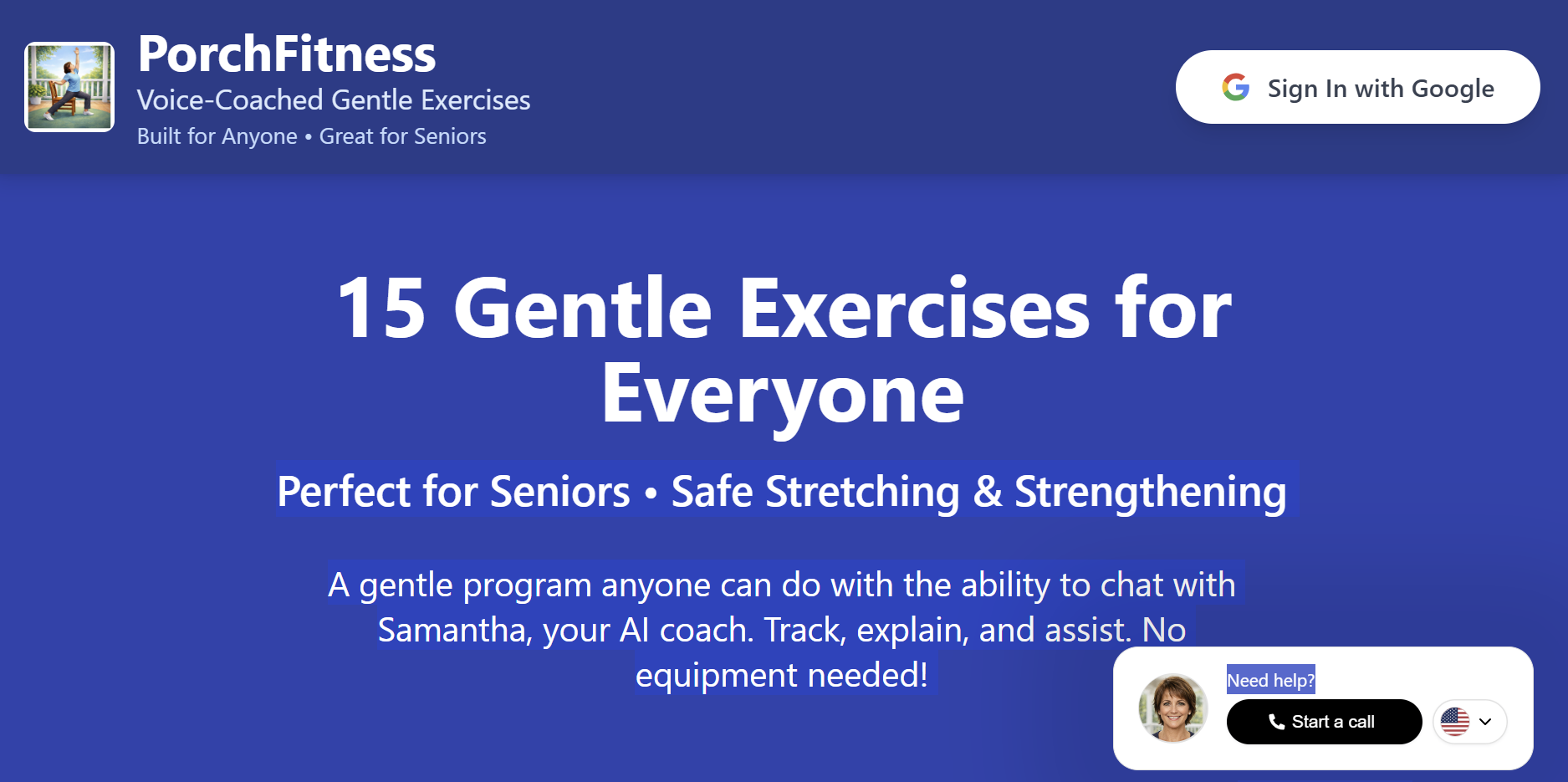 PorchFitness
Voice-Coached Gentle Exercises
Built for Anyone • Great for Seniors

Sign In with Google

15 Gentle Exercises for Everyone

Perfect for Seniors • Safe Stretching & Strengthening

A gentle program anyone can do with the ability to chat with Samantha, your AI coach. Track, explain, and assist. No equipment needed!

Need help?
Start a call